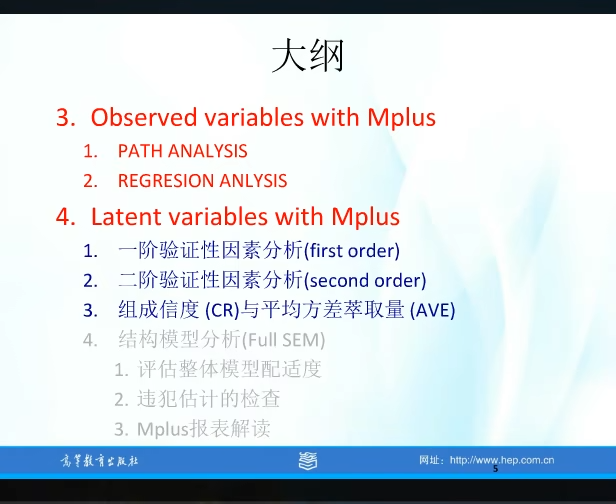 大纲

3. Observed variables with Mplus

1. PATH ANALYSIS
2. REGRESION ANLYSIS

4. Latent variables with Mplus

1. 一阶验证性因素分析(first order)
2. 二阶验证性因素分析(second order)
3. 组成信度 (CR)与平均方差萃取量 (AVE)
4. 结构模型分析(Full SEM)
 1. 评估整体模型配适度
 2. 违犯估计的检查
 3. Mplus报表解读

高等教育出版社

网址：http://www.hep.com.cn

5